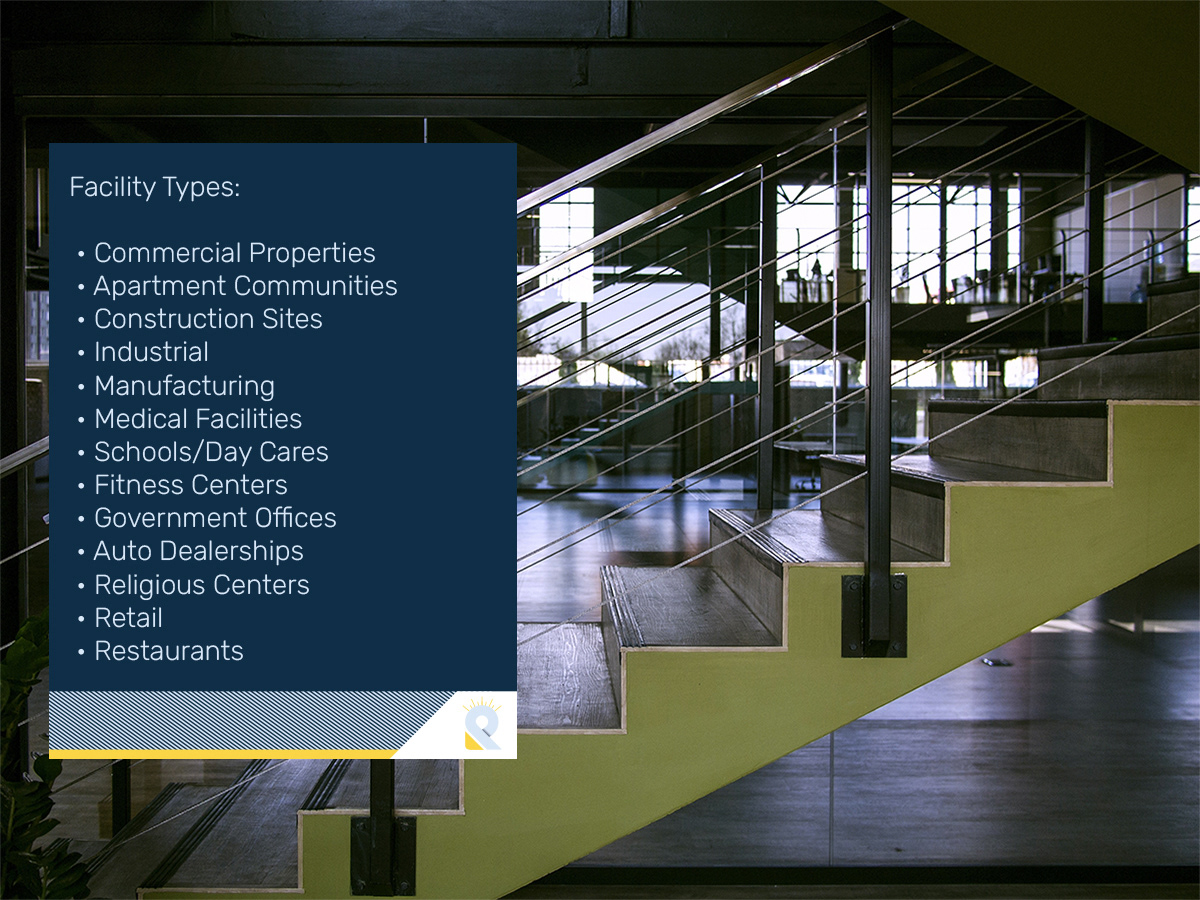 Facility Types:

• Commercial Properties
• Apartment Communities
• Construction Sites
• Industrial
• Manufacturing
• Medical Facilities
• Schools/Day Cares
• Fitness Centers
• Government Offices
• Auto Dealerships
• Religious Centers
• Retail
• Restaurants